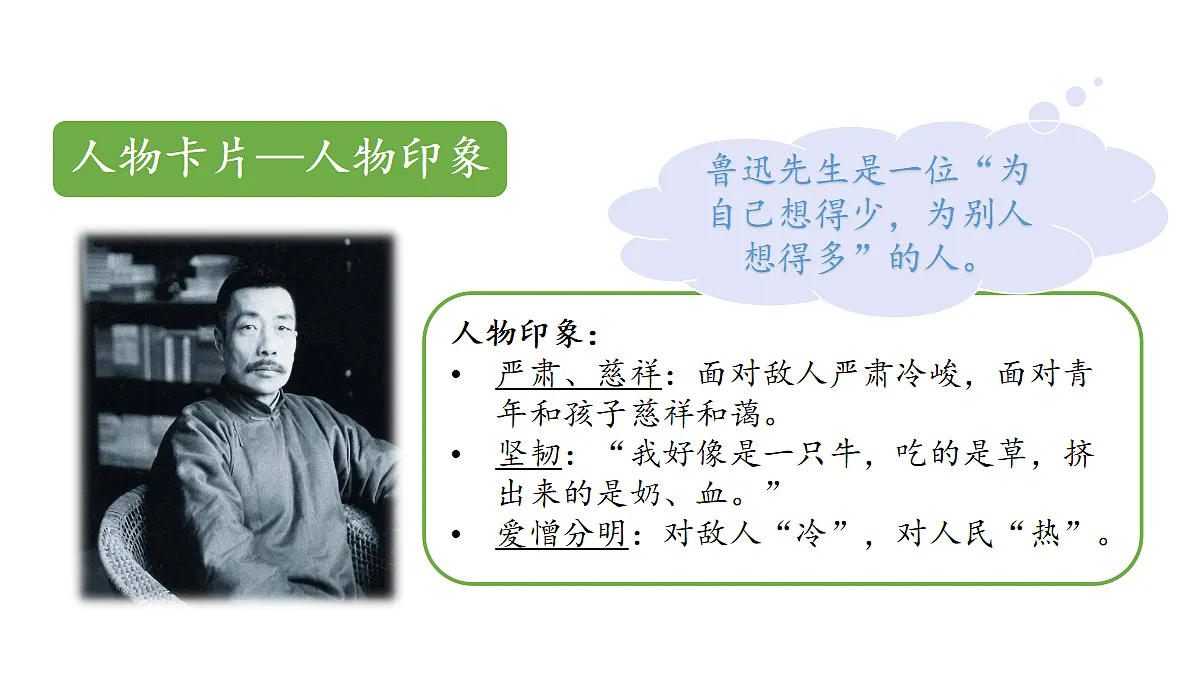 人物卡片—人物印象

鲁迅先生是一位“为自己想得少，为别人想得多”的人。

人物印象：
• 严肃、慈祥：面对敌人严肃冷峻，面对青年和孩子慈祥和蔼。
• 坚韧：“我好像是一只牛，吃的是草，挤出来的是奶、血。”
• 爱憎分明：对敌人“冷”，对人民“热”。